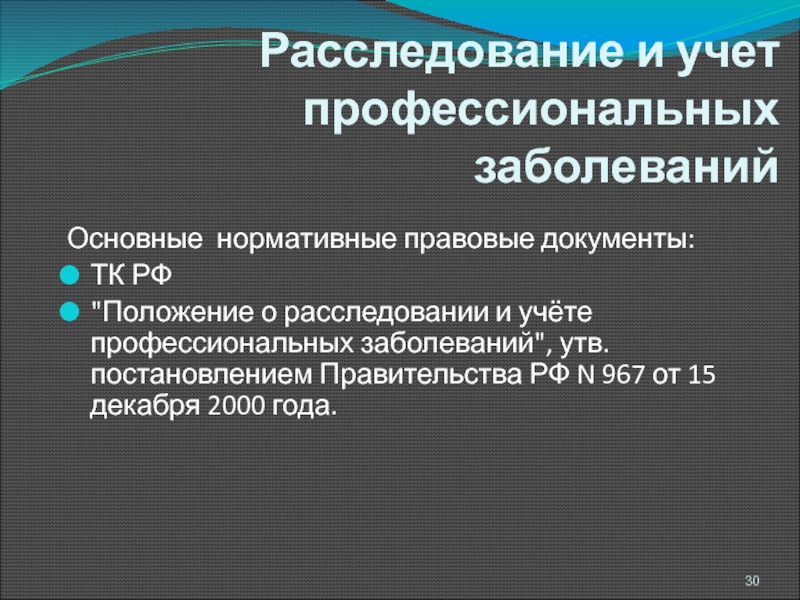 Расследование и учет профессиональных заболеваний

Основные нормативные правовые документы:

ТК РФ

"Положение о расследовании и учёте профессиональных заболеваний", утв. постановлением Правительства РФ N 967 от 15 декабря 2000 года.

30